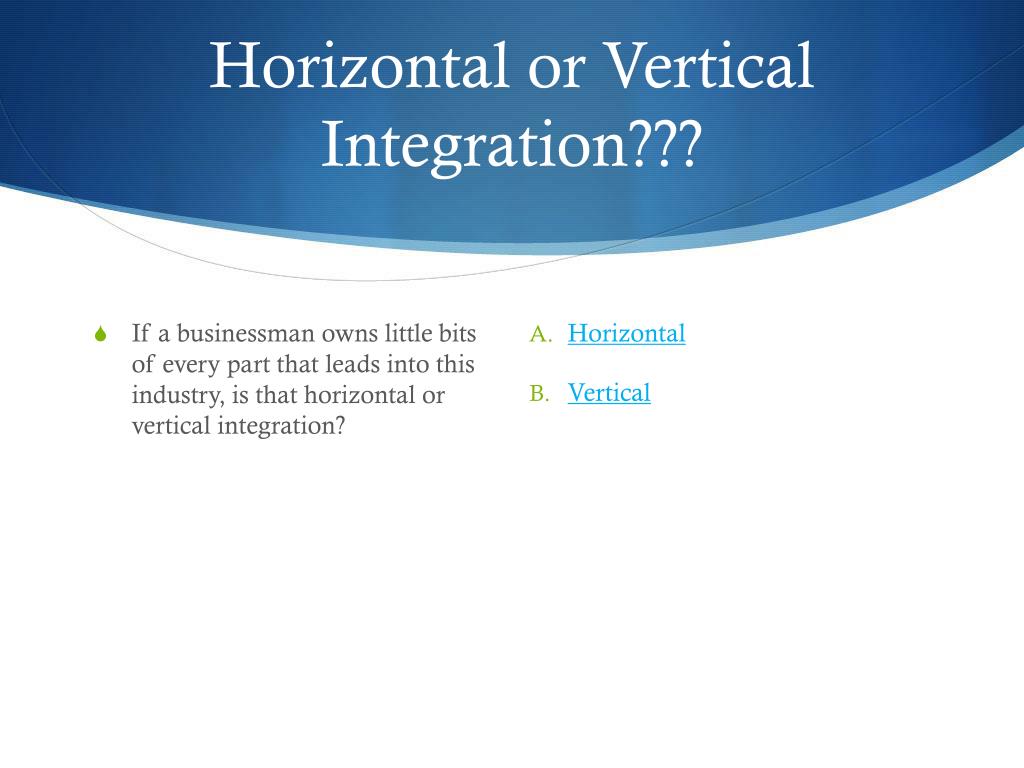 Horizontal or Vertical Integration???

If a businessman owns little bits of every part that leads into this industry, is that horizontal or vertical integration?

A. Horizontal

B. Vertical